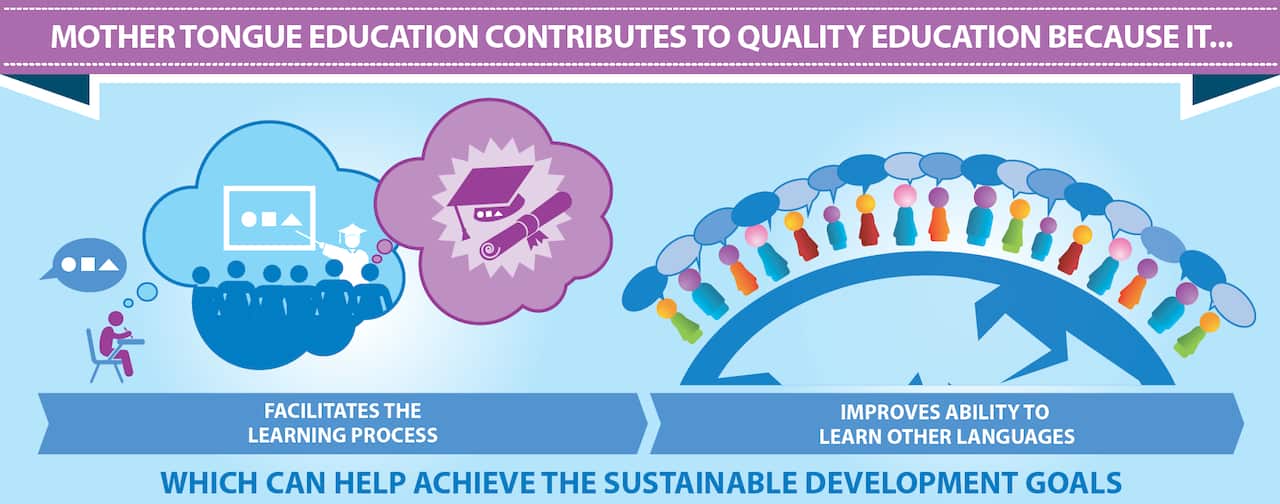 MOTHER TONGUE EDUCATION CONTRIBUTES TO QUALITY EDUCATION BECAUSE IT...

FACILITATES THE LEARNING PROCESS

IMPROVES ABILITY TO LEARN OTHER LANGUAGES

WHICH CAN HELP ACHIEVE THE SUSTAINABLE DEVELOPMENT GOALS